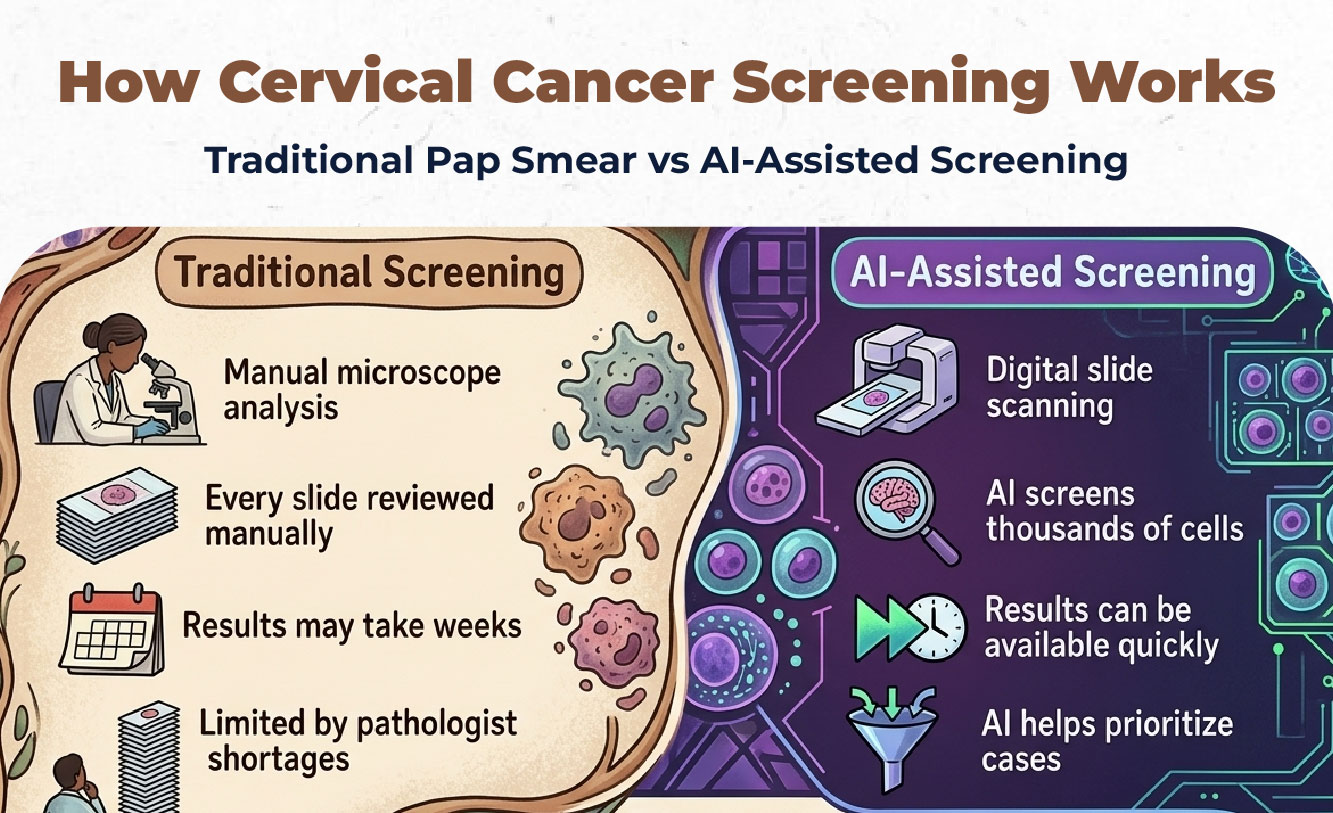 How Cervical Cancer Screening Works

Traditional Pap Smear vs AI-Assisted Screening

Traditional Screening

Manual microscope analysis

Every slide reviewed manually

Results may take weeks

Limited by pathologist shortages

AI-Assisted Screening

Digital slide scanning

AI screens thousands of cells

Results can be available quickly

AI helps prioritize cases